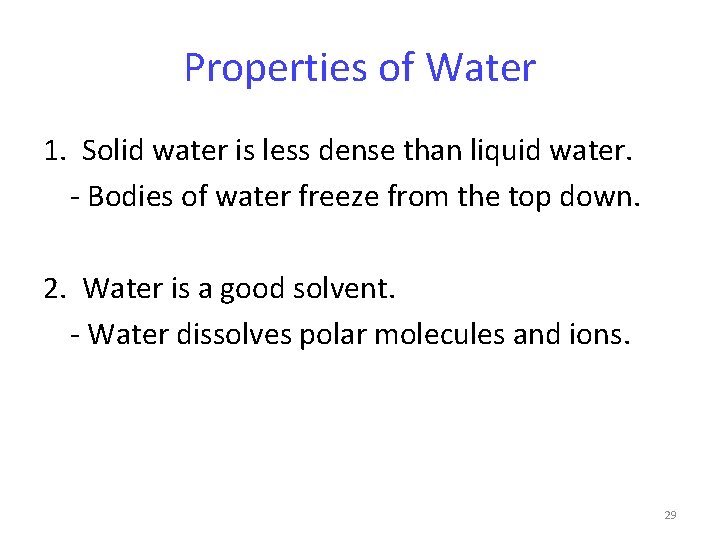 Properties of Water

1. Solid water is less dense than liquid water.
- Bodies of water freeze from the top down.

2. Water is a good solvent.
- Water dissolves polar molecules and ions.

29